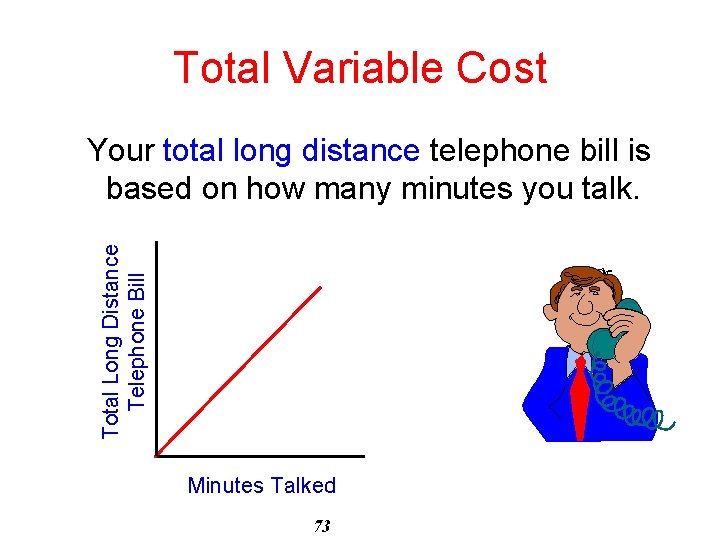 Total Variable Cost

Your total long distance telephone bill is based on how many minutes you talk.

Total Long Distance Telephone Bill

Minutes Talked

73